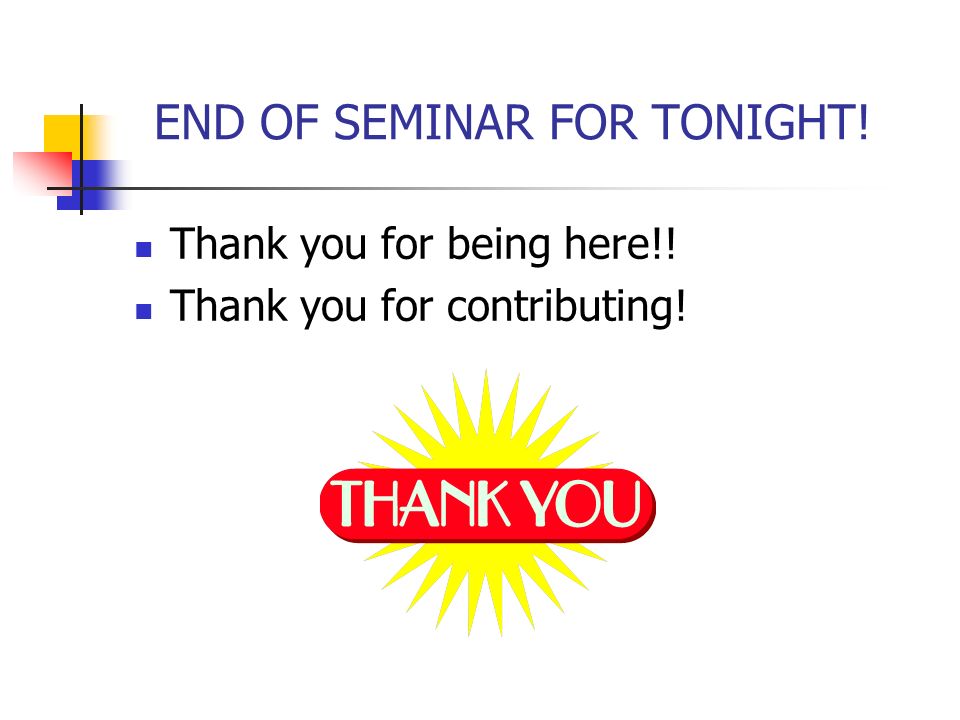 END OF SEMINAR FOR TONIGHT!

- Thank you for being here!!
- Thank you for contributing!

THANK YOU